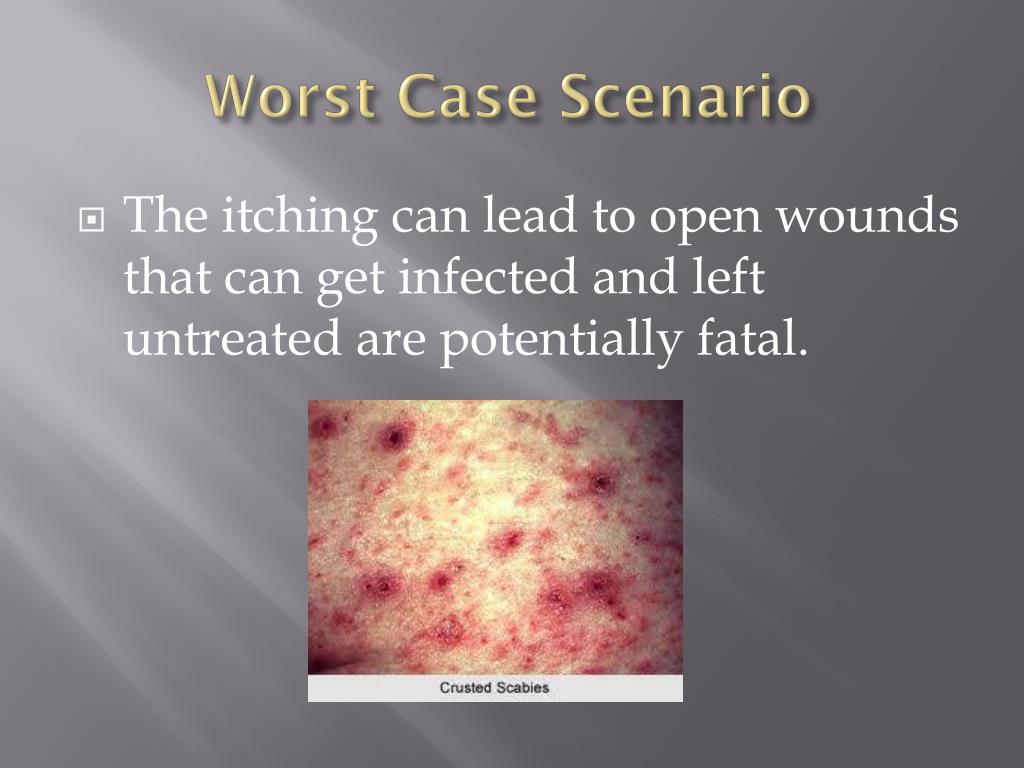 Worst Case Scenario

The itching can lead to open wounds that can get infected and left untreated are potentially fatal.

Crusted Scabies